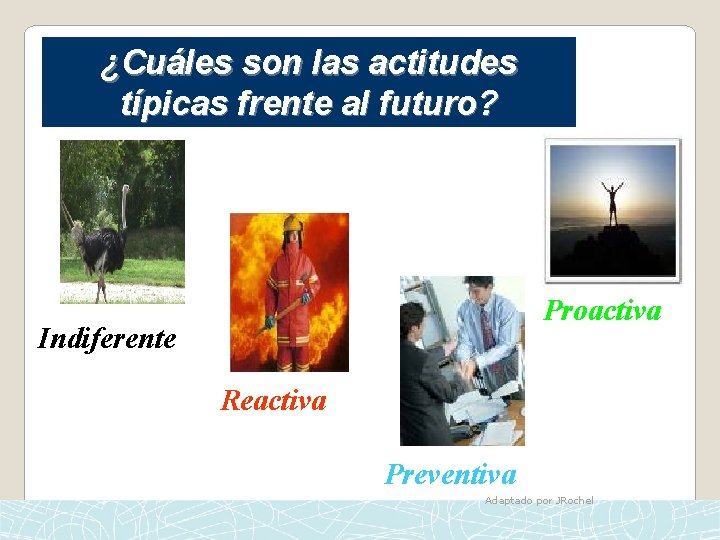 ¿Cuáles son las actitudes típicas frente al futuro?

Indiferente

Reactiva

Preventiva

Proactiva

Adaptado por JRochel